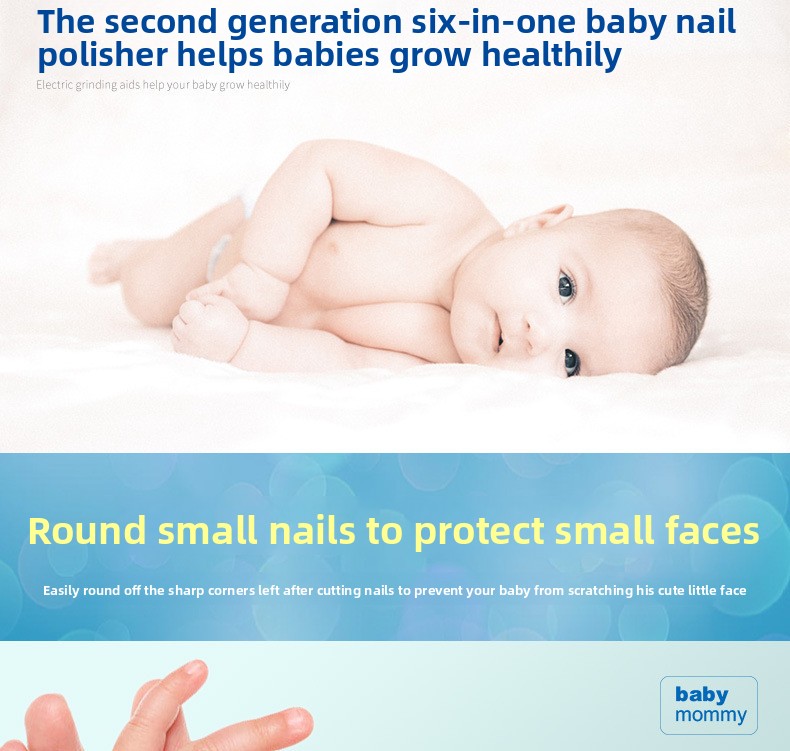 The second generation six-in-one baby nail polisher helps babies grow healthily

Electric grinding aids help your baby grow healthily

Round small nails to protect small faces

Easily round off the sharp corners left after cutting nails to prevent your baby from scratching his cute little face

baby
mommy